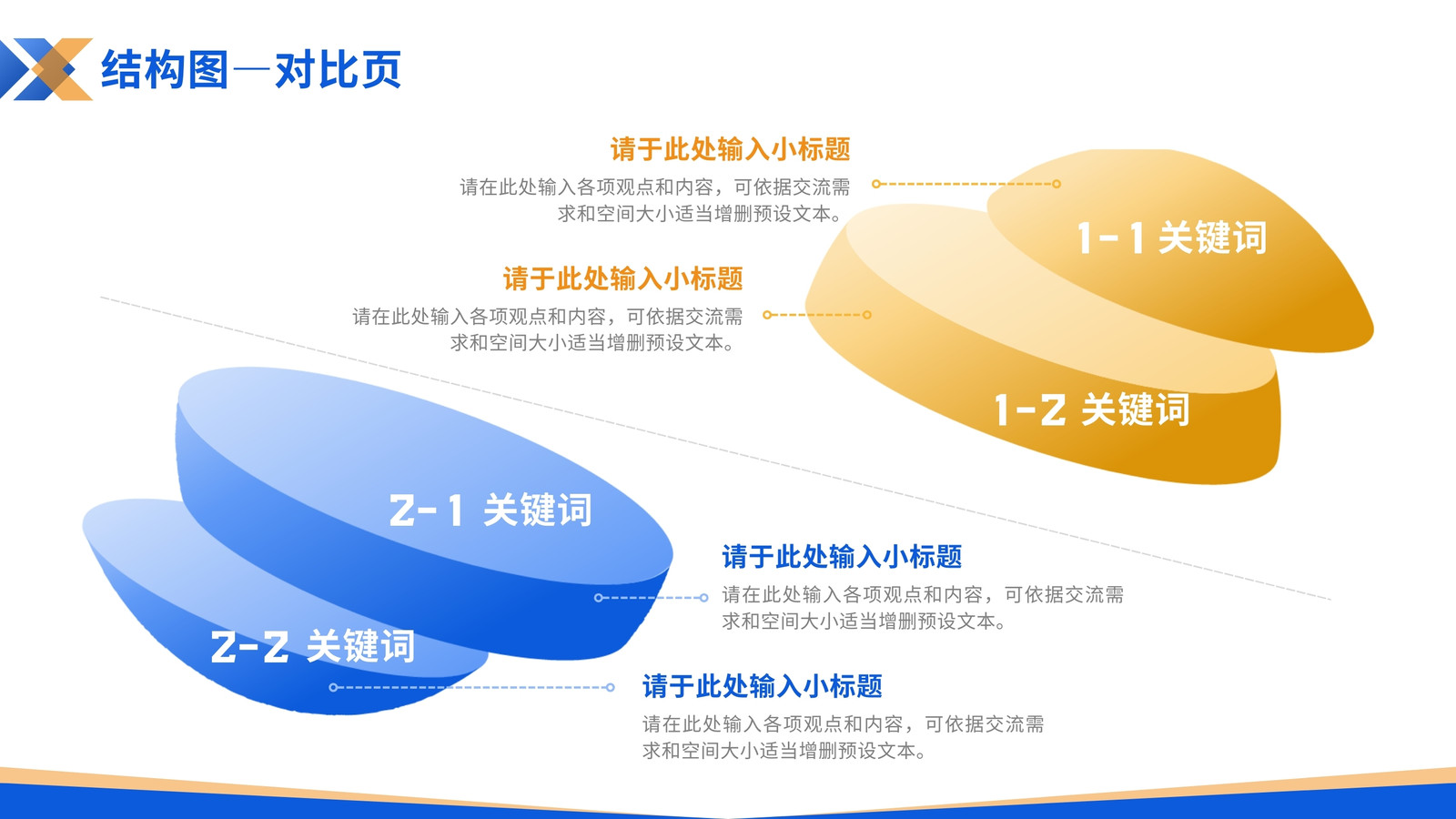 结构图—对比页

请于此处输入小标题

请在此处输入各项观点和内容，可依据交流需求和空间大小适当增删预设文本。

1-1 关键词

请于此处输入小标题

请在此处输入各项观点和内容，可依据交流需求和空间大小适当增删预设文本。

1-2 关键词

2-1 关键词

请于此处输入小标题

请在此处输入各项观点和内容，可依据交流需求和空间大小适当增删预设文本。

2-2 关键词

请于此处输入小标题

请在此处输入各项观点和内容，可依据交流需求和空间大小适当增删预设文本。